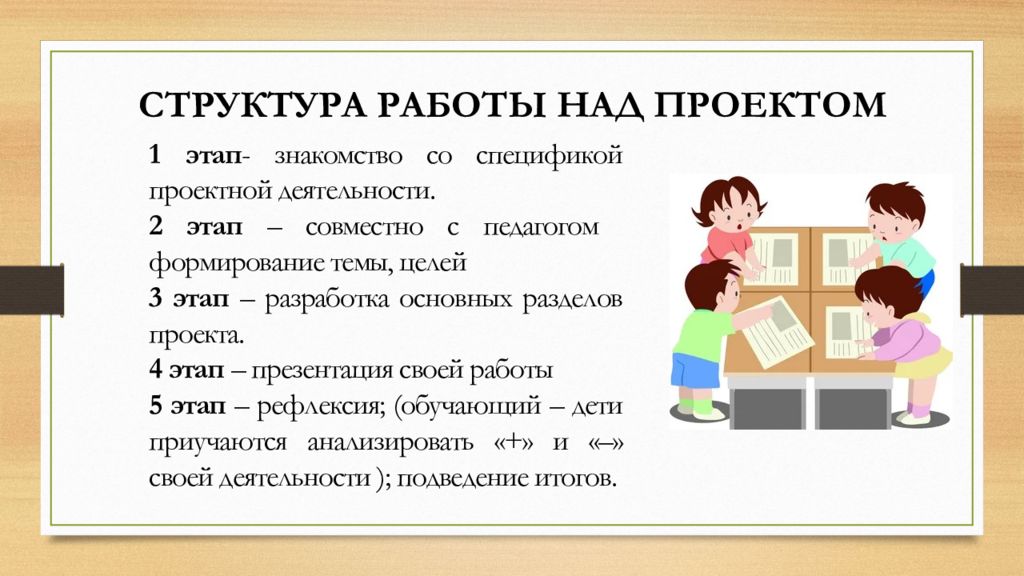 СТРУКТУРА РАБОТЫ НАД ПРОЕКТОМ

1 этап- знакомство со спецификой проектной деятельности.

2 этап – совместно с педагогом формирование темы, целей

3 этап – разработка основных разделов проекта.

4 этап – презентация своей работы

5 этап – рефлексия; (обучающий – дети приучаются анализировать «+» и «–» своей деятельности ); подведение итогов.